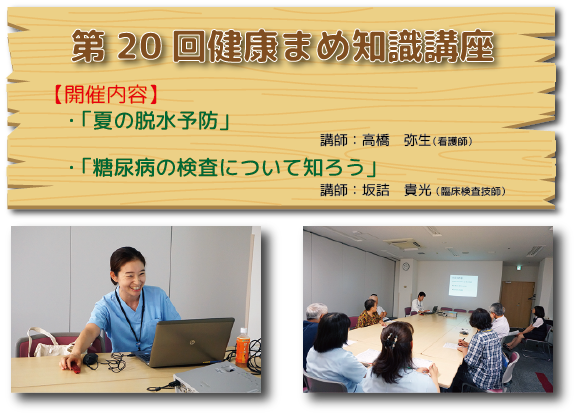 第 20 回健康まめ知識講座

【開催内容】

・「夏の脱水予防」

講師：高橋　弥生（看護師）

・「糖尿病の検査について知ろう」

講師：坂詰　貴光（臨床検査技師）